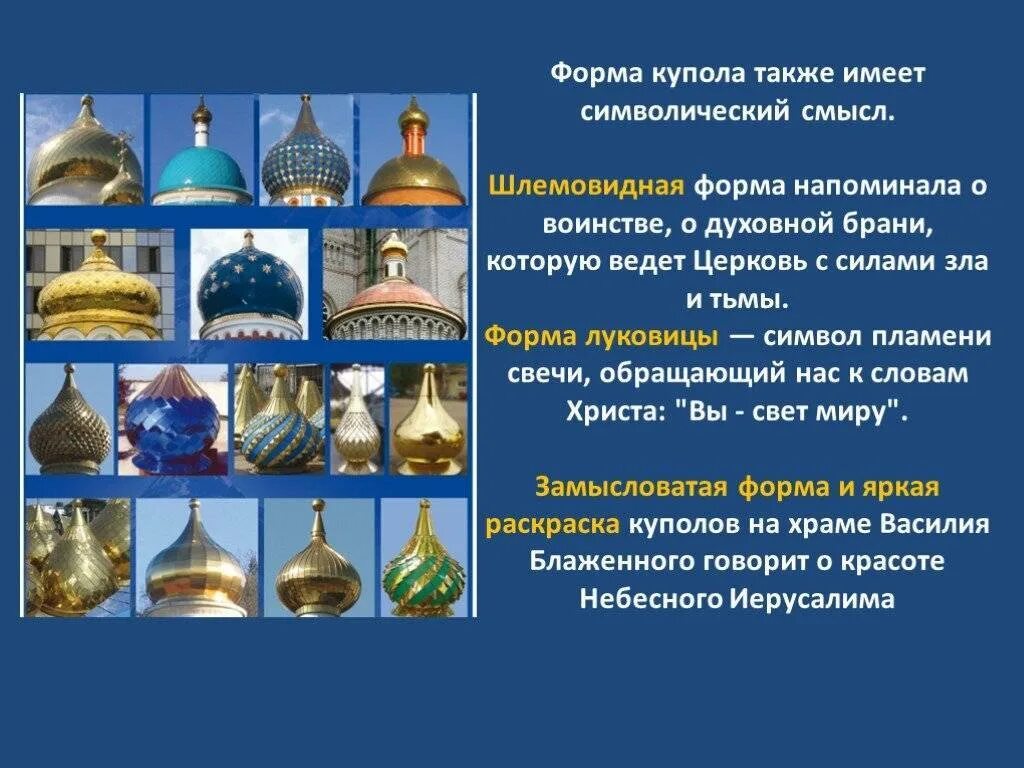 Форма купола также имеет символический смысл.

Шлемовидная форма напоминала о воинстве, о духовной брани, которую ведет Церковь с силами зла и тьмы.
Форма луковицы — символ пламени свечи, обращающий нас к словам Христа: "Вы - свет миру".

Замысловатая форма и яркая раскраска куполов на храме Василия Блаженного говорит о красоте Небесного Иерусалима